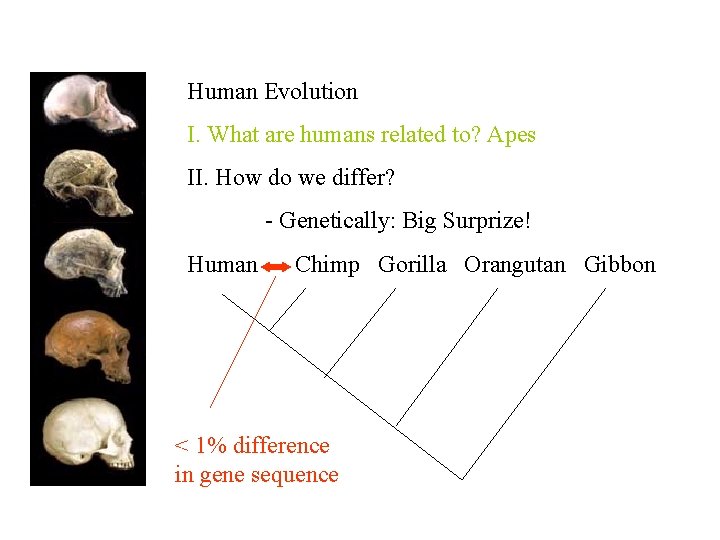 Human Evolution

I. What are humans related to? Apes

II. How do we differ?

- Genetically: Big Surprize!

Human Chimp Gorilla Orangutan Gibbon

< 1% difference in gene sequence